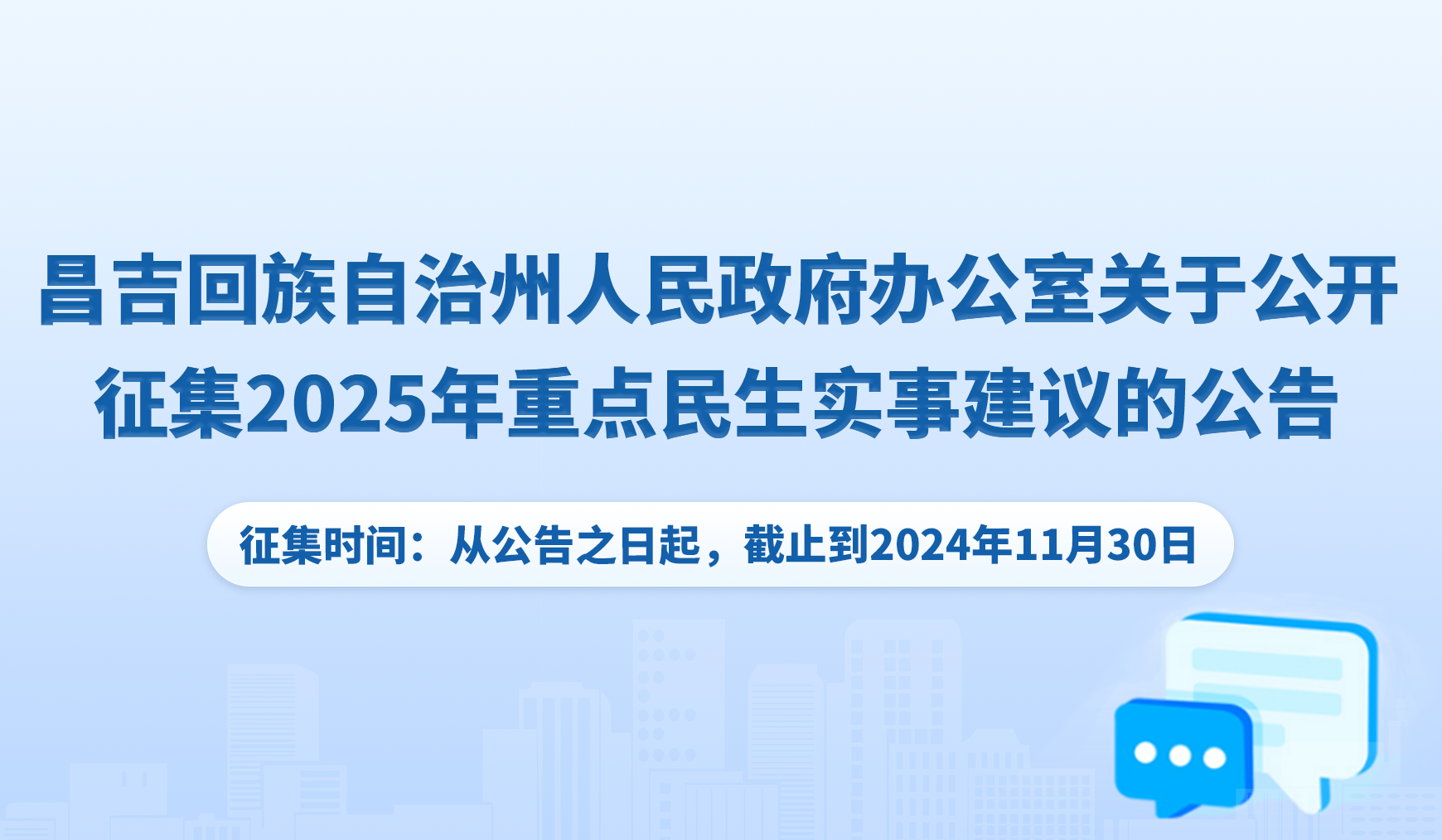 昌吉回族自治州人民政府办公室关于公开征集2025年重点民生实事建议的公告

征集时间：从公告之日起，截止到2024年11月30日